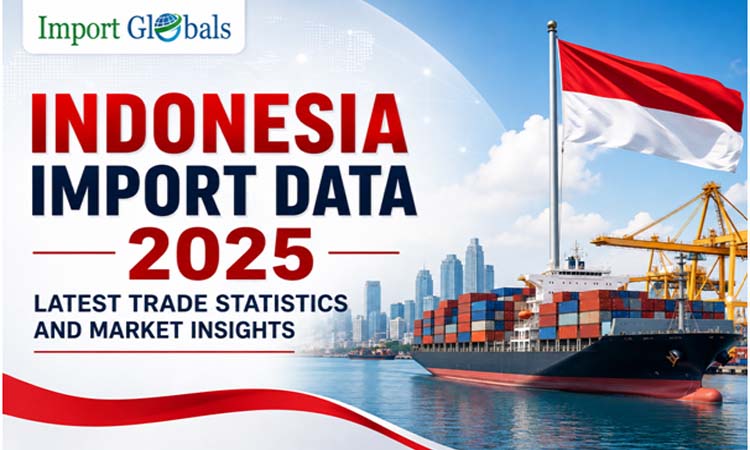 Import Globals

INDONESIA IMPORT DATA 2025

LATEST TRADE STATISTICS AND MARKET INSIGHTS